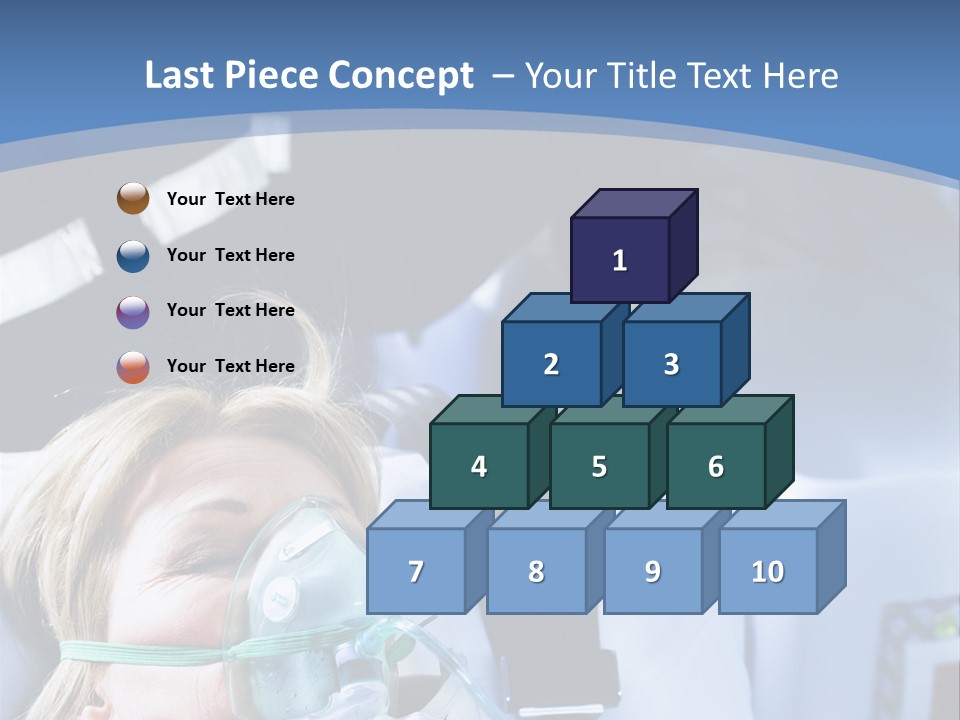 Last Piece Concept – Your Title Text Here

Your Text Here

Your Text Here

Your Text Here

Your Text Here

1

2 3

4 5 6

7 8 9 10